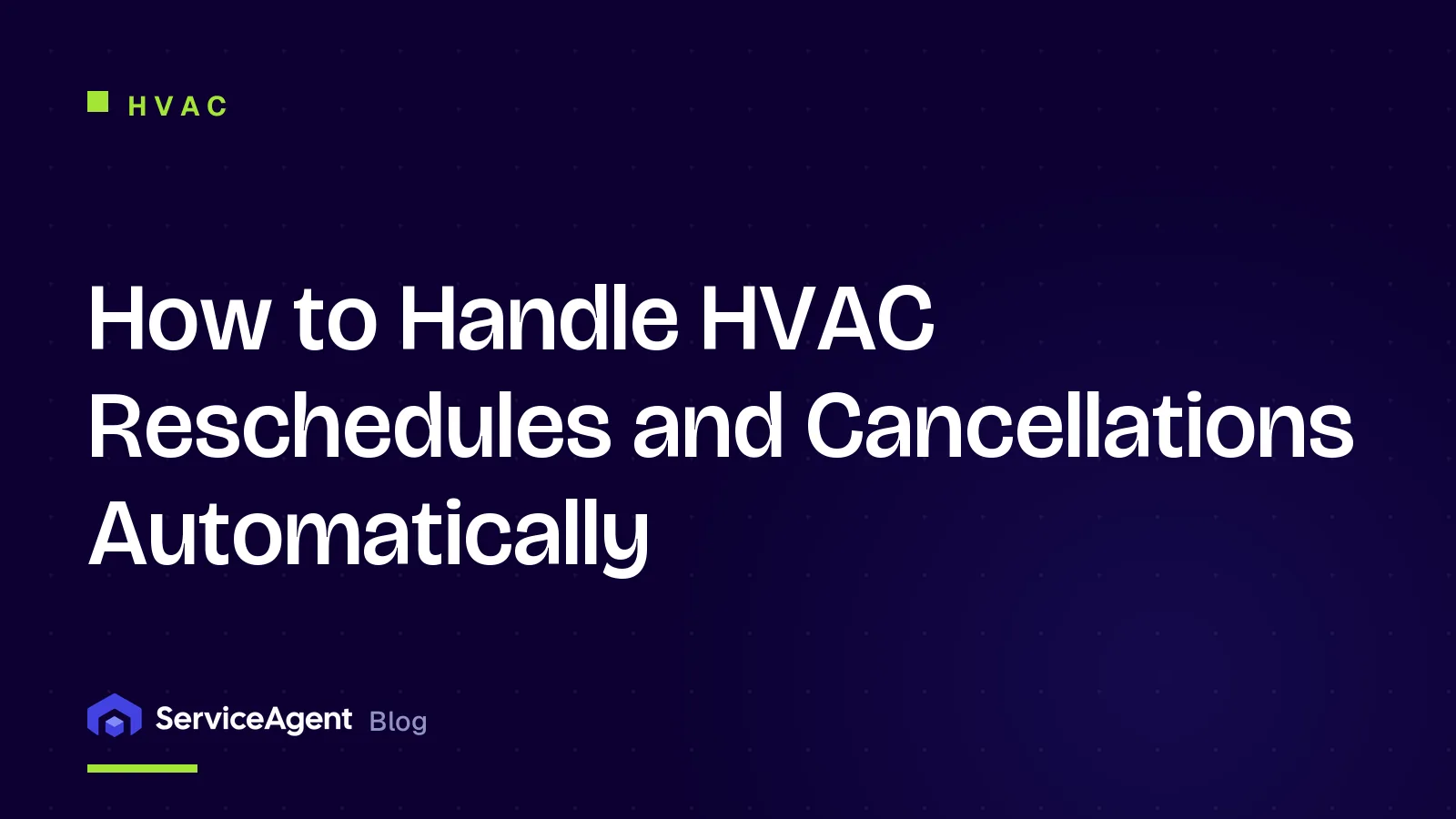 HVAC

How to Handle HVAC Reschedules and Cancellations Automatically

ServiceAgent Blog